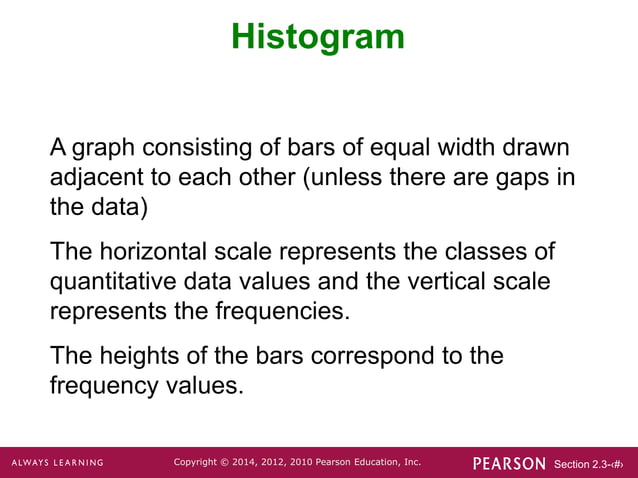 Histogram

A graph consisting of bars of equal width drawn adjacent to each other (unless there are gaps in the data)

The horizontal scale represents the classes of quantitative data values and the vertical scale represents the frequencies.

The heights of the bars correspond to the frequency values.

ALWAYS LEARNING Copyright © 2014, 2012, 2010 Pearson Education, Inc. PEARSON Section 2.3-‹#›